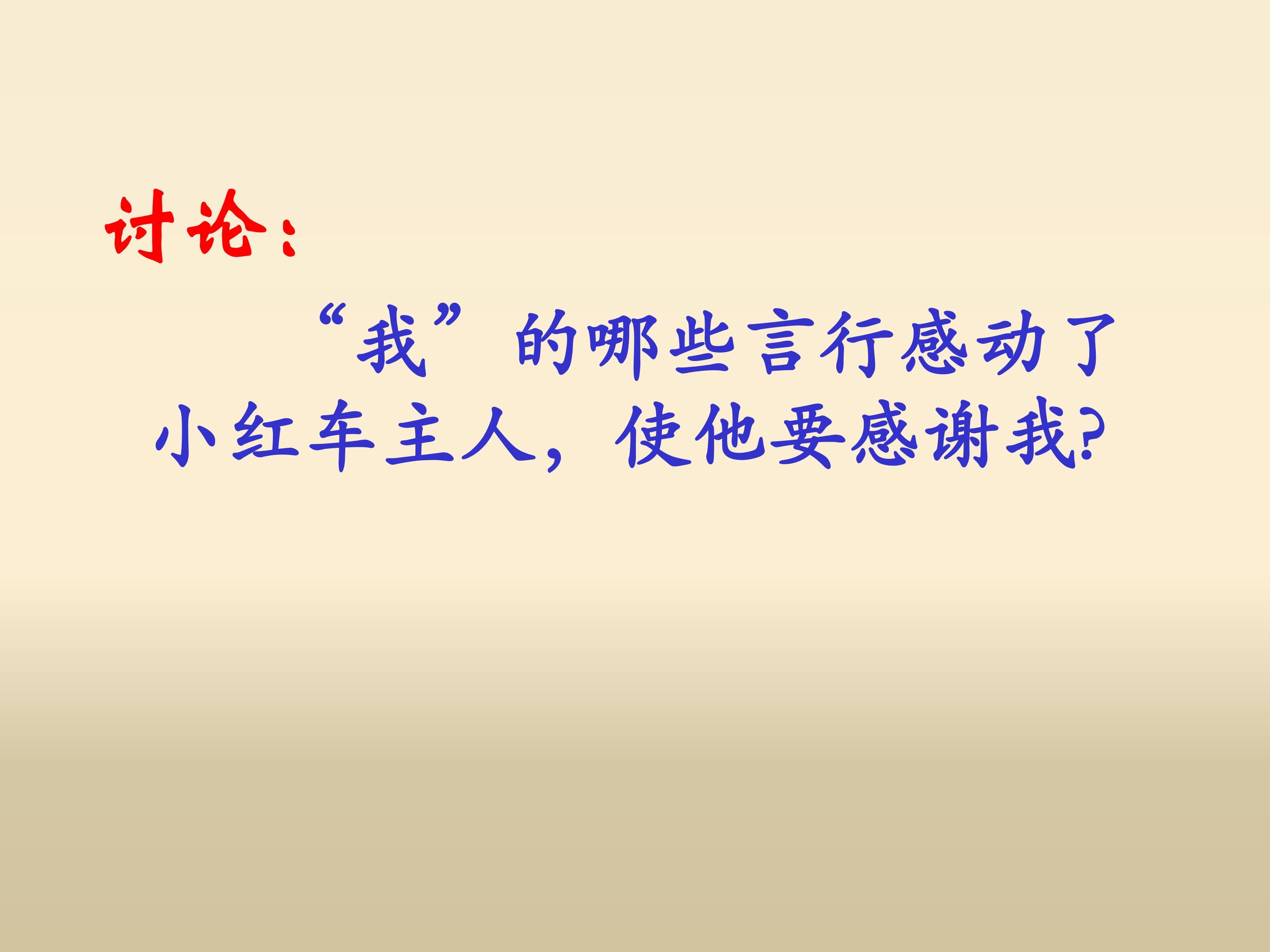 讨论：

“我”的哪些言行感动了小红车主人，使他要感谢我?